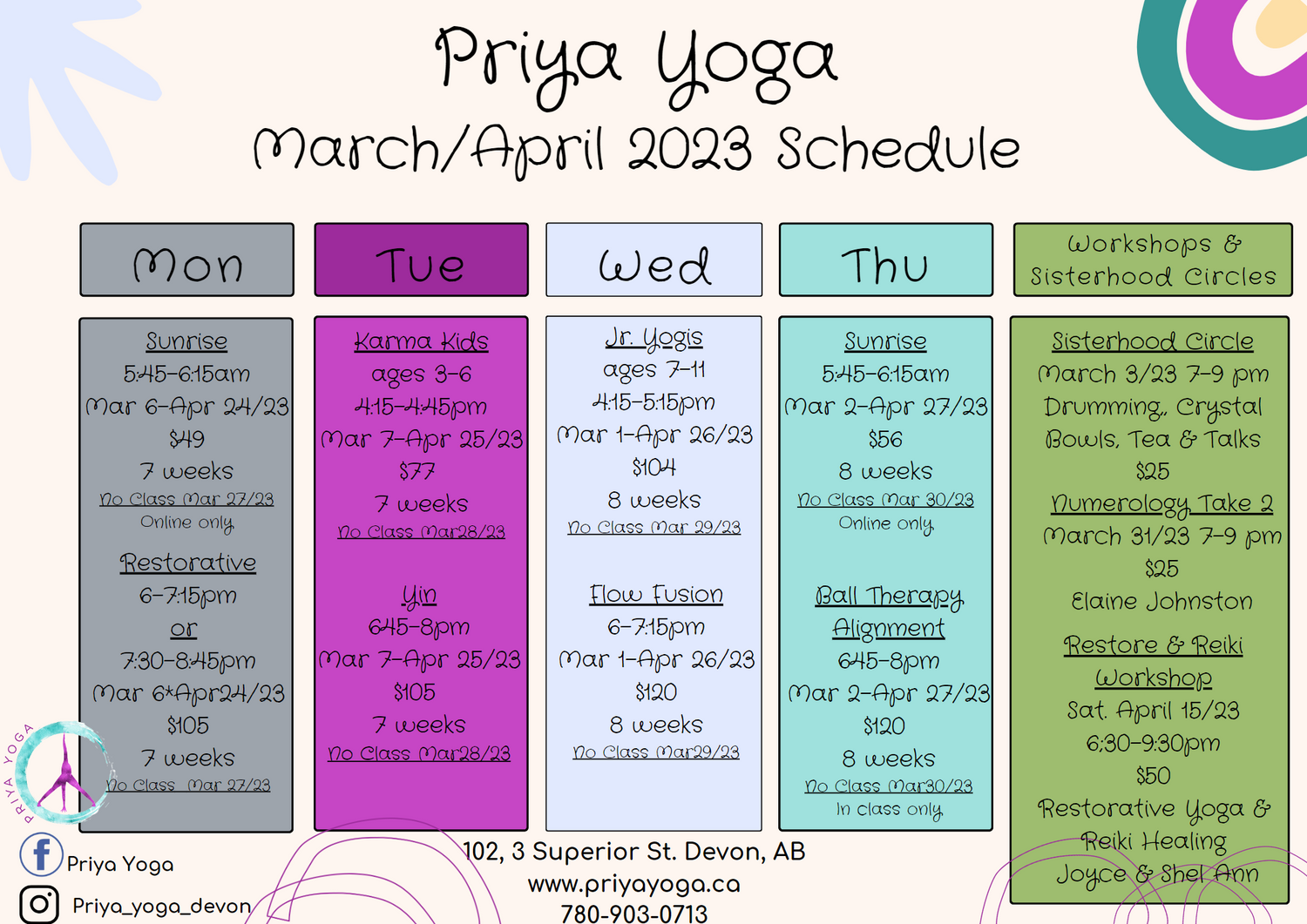 Priya Yoga
March/April 2023 Schedule

Mon

Sunrise
5:45-6:15am
Mar 6-Apr 24/23
$49
7 weeks
No Class Mar 27/23
Online only

Restorative
6-7:15pm
or
7:30-8:45pm
Mar 6*Apr24/23
$105
7 weeks
No Class Mar 27/23

Tue

Karma Kids
ages 3-6
4:15-4:45pm
Mar 7-Apr 25/23
$77
7 weeks
No Class Mar28/23

Yin
6:45-8pm
Mar 7-Apr 25/23
$105
7 weeks
No Class Mar28/23

Wed

Jr. Yogis
ages 7-11
4:15-5:15pm
Mar 1-Apr 26/23
$104
8 weeks
No Class Mar 29/23

Flow Fusion
6-7:15pm
Mar 1-Apr 26/23
$120
8 weeks
No Class Mar29/23

Thu

Sunrise
5:45-6:15am
Mar 2-Apr 27/23
$56
8 weeks
No Class Mar 30/23
Online only

Ball Therapy
Alignment
6:45-8pm
Mar 2-Apr 27/23
$120
8 weeks
No Class Mar30/23
In class only

Workshops &
Sisterhood Circles

Sisterhood Circle
March 3/23 7-9 pm
Drumming, Crystal Bowls, Tea & Talks
$25
Numerology Take 2
March 31/23 7-9 pm
$25
Elaine Johnston
Restore & Reiki Workshop
Sat. April 15/23
6:30-9:30pm
$50
Restorative Yoga & Reiki Healing
Joyce & Shel Ann

PRIYA YOGA

Priya Yoga
Priya_yoga_devon

102, 3 Superior St. Devon, AB
www.priyayoga.ca
780-903-0713